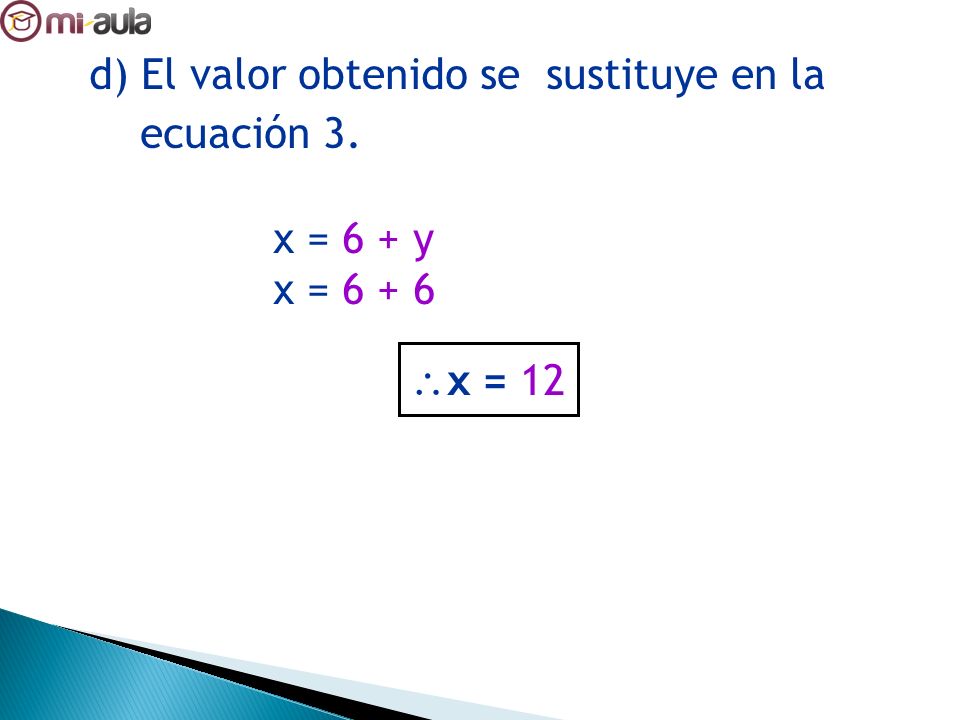 mi-aula

d) El valor obtenido se sustituye en la ecuación 3.

$x = 6 + y$
$x = 6 + 6$

$\therefore x = 12$